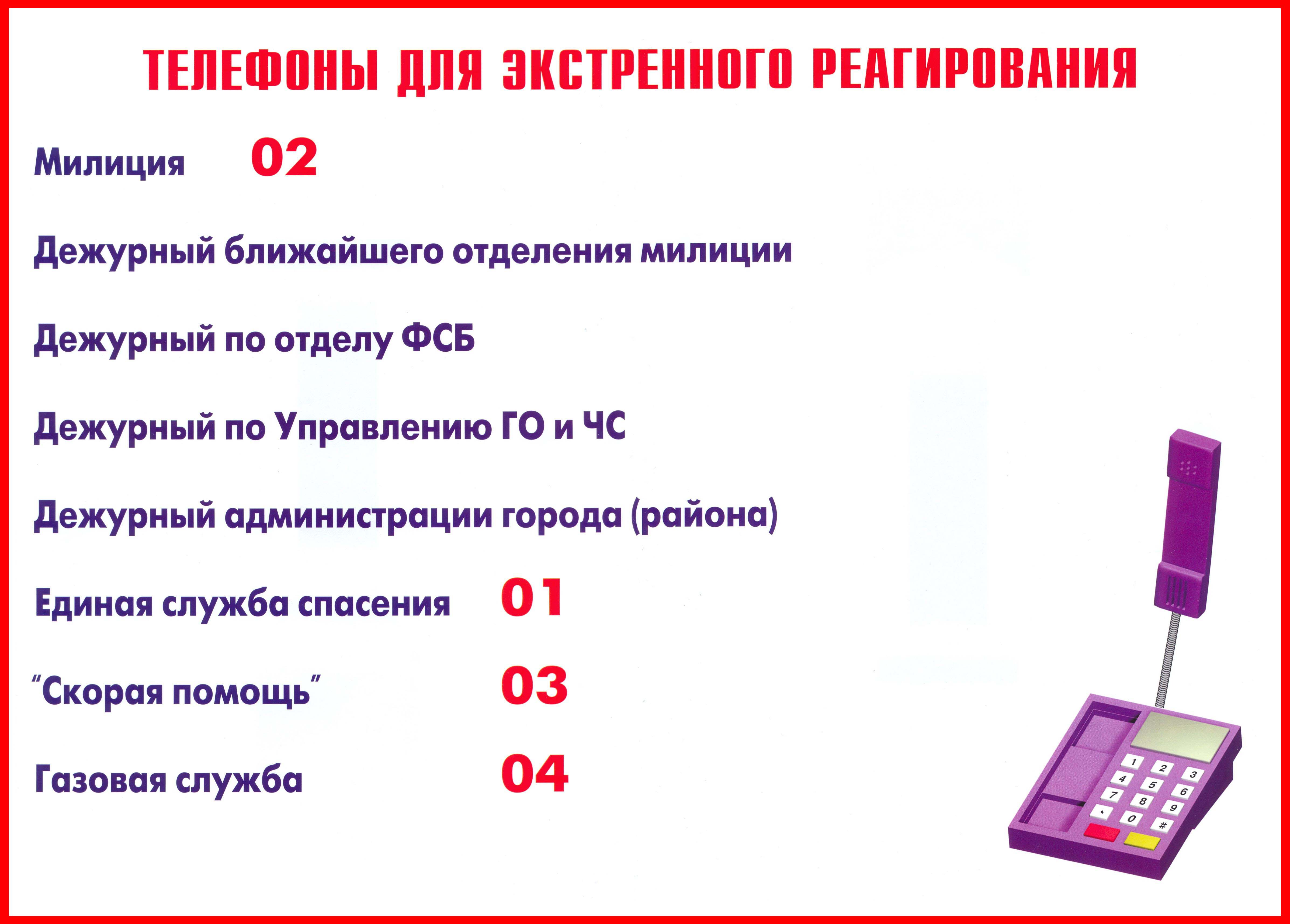 ТЕЛЕФОНЫ ДЛЯ ЭКСТРЕННОГО РЕАГИРОВАНИЯ

Милиция 02

Дежурный ближайшего отделения милиции

Дежурный по отделу ФСБ

Дежурный по Управлению ГО и ЧС

Дежурный администрации города (района)

Единая служба спасения 01

"Скорая помощь" 03

Газовая служба 04

1 2 3
4 5 6
7 8 9
* 0 #